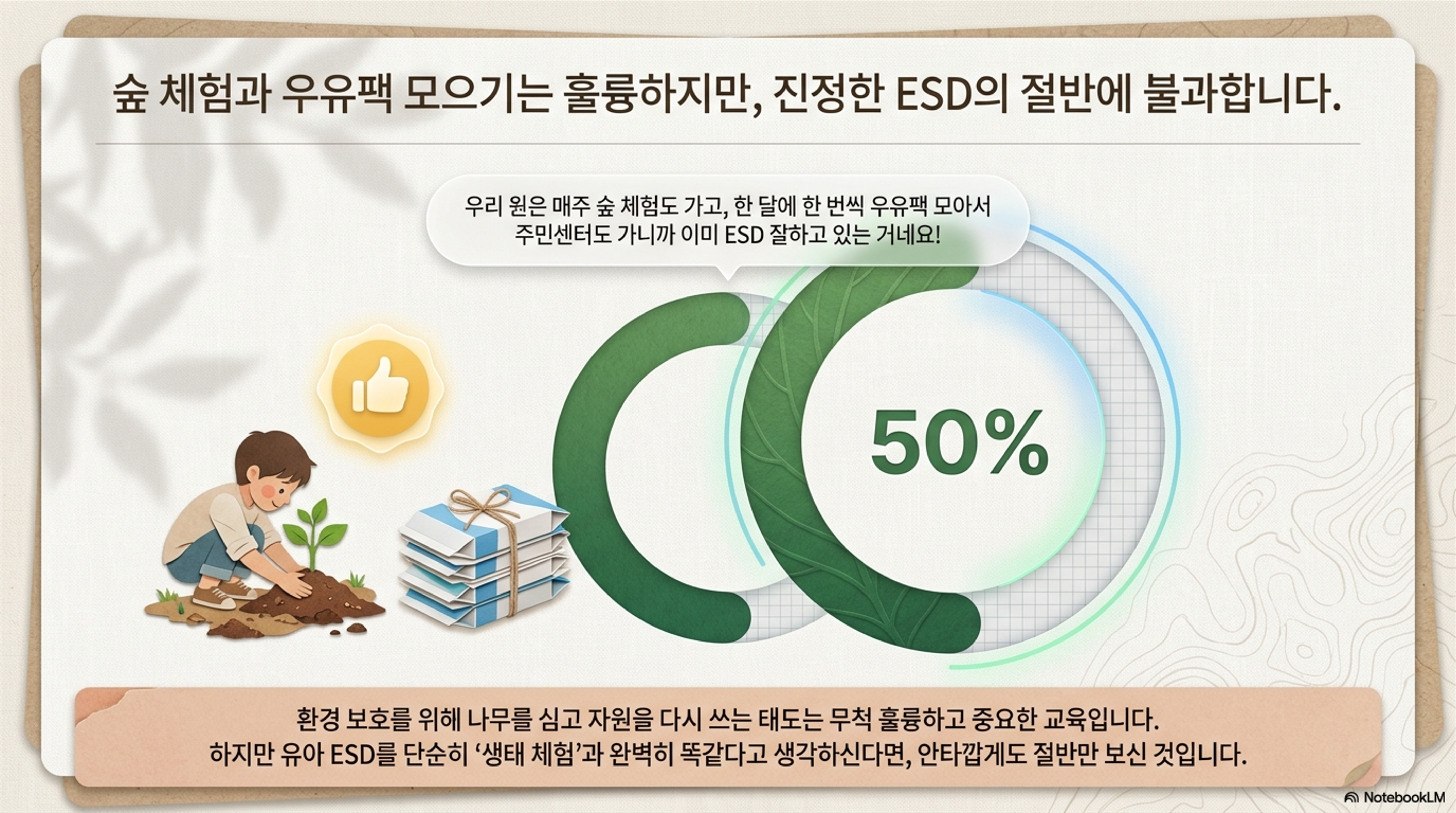 숲 체험과 우유팩 모으기는 훌륭하지만, 진정한 ESD의 절반에 불과합니다.

우리 원은 매주 숲 체험도 가고, 한 달에 한 번씩 우유팩 모아서 주민센터도 가니까 이미 ESD 잘하고 있는 거네요!

50%

환경 보호를 위해 나무를 심고 자원을 다시 쓰는 태도는 무척 훌륭하고 중요한 교육입니다. 하지만 유아 ESD를 단순히 '생태 체험'과 완벽히 똑같다고 생각하신다면, 안타깝게도 절반만 보신 것입니다.

NotebookLM